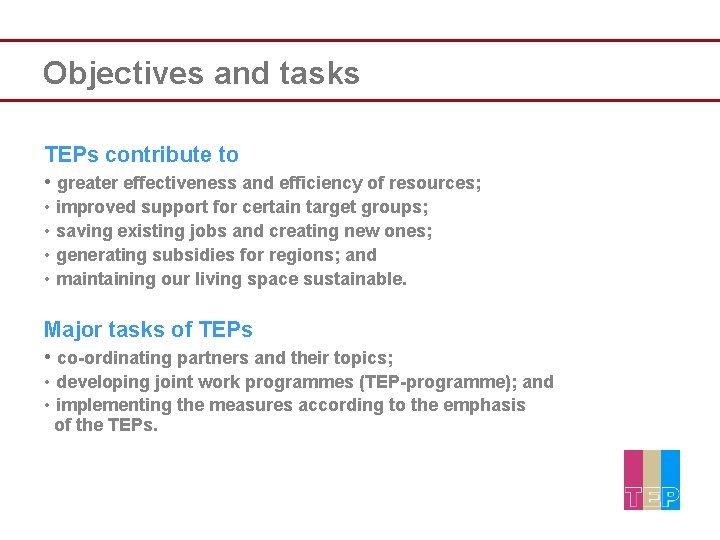 Objectives and tasks

TEPs contribute to

• greater effectiveness and efficiency of resources;
• improved support for certain target groups;
• saving existing jobs and creating new ones;
• generating subsidies for regions; and
• maintaining our living space sustainable.

Major tasks of TEPs

• co-ordinating partners and their topics;
• developing joint work programmes (TEP-programme); and
• implementing the measures according to the emphasis of the TEPs.

TEP